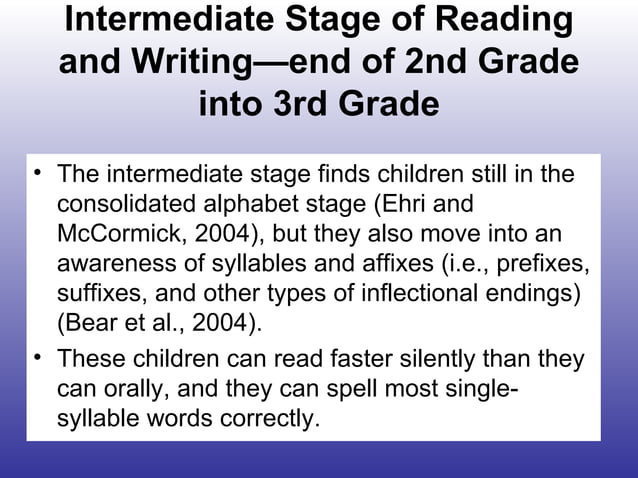 Intermediate Stage of Reading and Writing—end of 2nd Grade into 3rd Grade

• The intermediate stage finds children still in the consolidated alphabet stage (Ehri and McCormick, 2004), but they also move into an awareness of syllables and affixes (i.e., prefixes, suffixes, and other types of inflectional endings) (Bear et al., 2004).

• These children can read faster silently than they can orally, and they can spell most single-syllable words correctly.